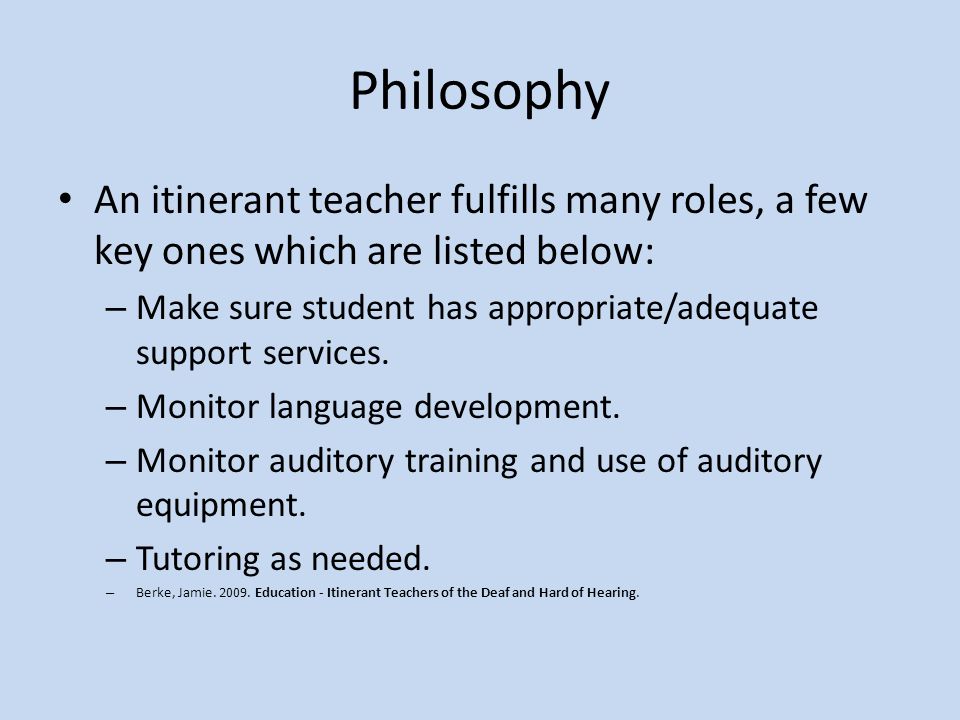 Philosophy

• An itinerant teacher fulfills many roles, a few key ones which are listed below:
– Make sure student has appropriate/adequate support services.
– Monitor language development.
– Monitor auditory training and use of auditory equipment.
– Tutoring as needed.
– Berke, Jamie. 2009. Education - Itinerant Teachers of the Deaf and Hard of Hearing.